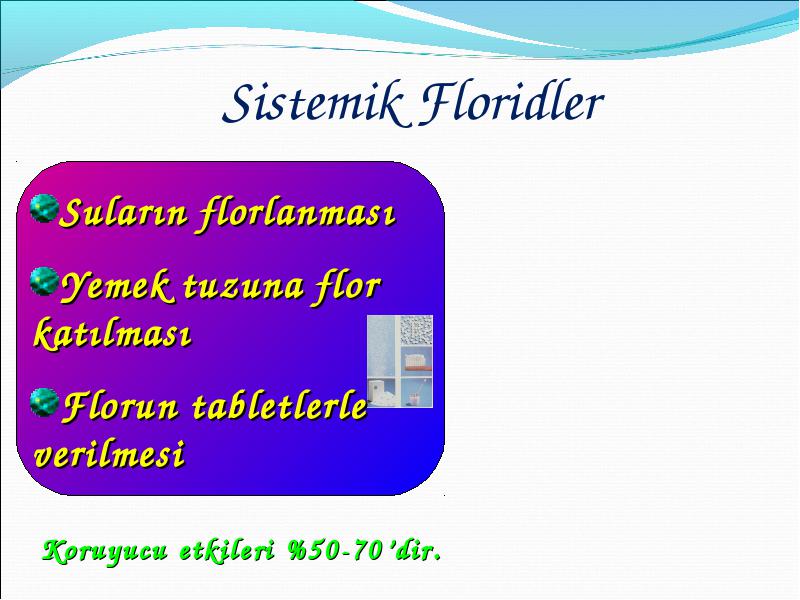 Sistemik Floridler

Suların florlanması

Yemek tuzuna flor katılması

Florun tabletlerle verilmesi

Koruyucu etkileri %50-70'dir.